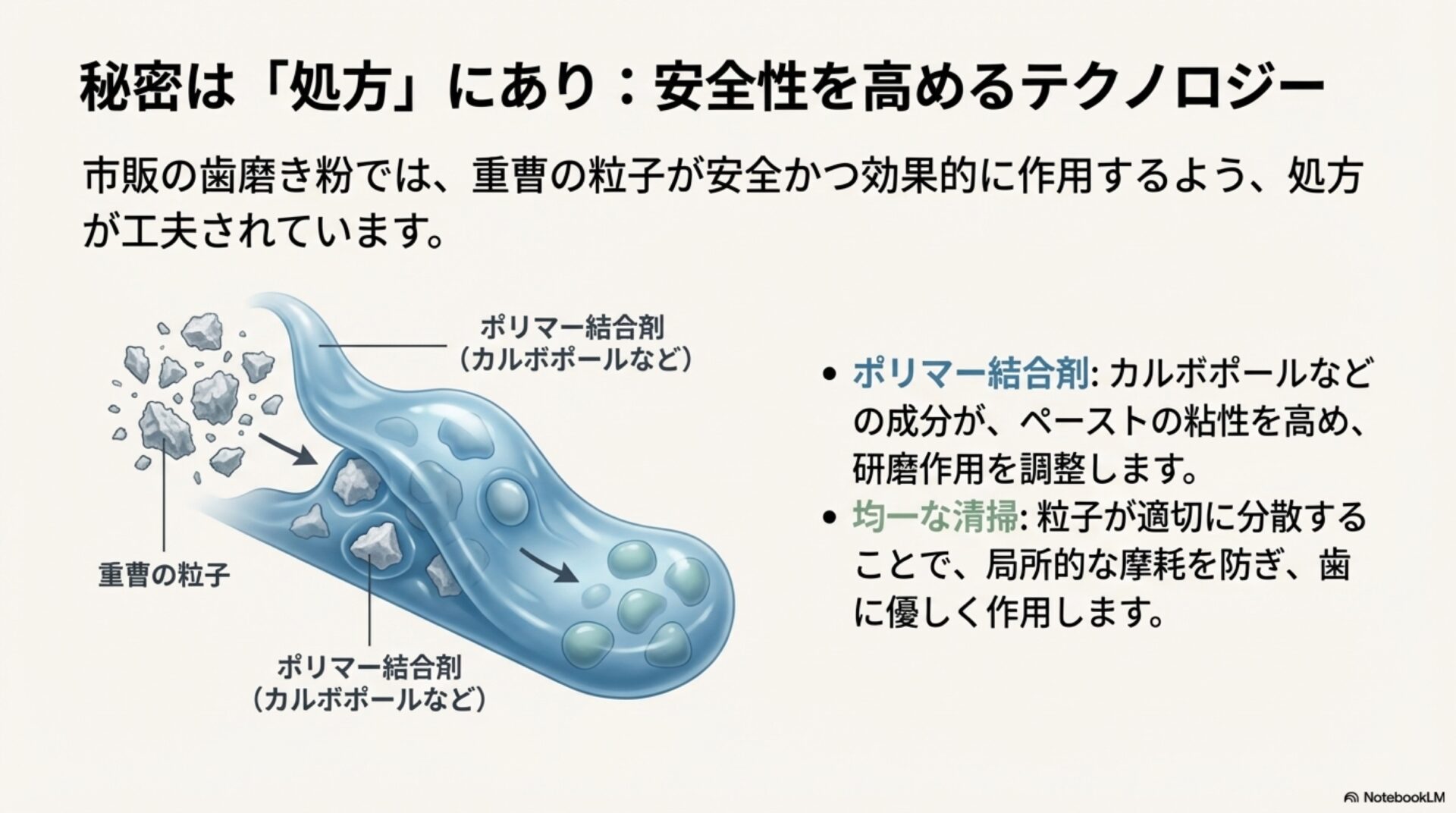 秘密は「処方」にあり：安全性を高めるテクノロジー

市販の歯磨き粉では、重曹の粒子が安全かつ効果的に作用するよう、処方が工夫されています。

ポリマー結合剤
（カルボポールなど）

重曹の粒子

ポリマー結合剤
（カルボポールなど）

• ポリマー結合剤: カルボポールなどの成分が、ペーストの粘性を高め、研磨作用を調整します。
• 均一な清掃: 粒子が適切に分散することで、局所的な摩耗を防ぎ、歯に優しく作用します。

NotebookLM